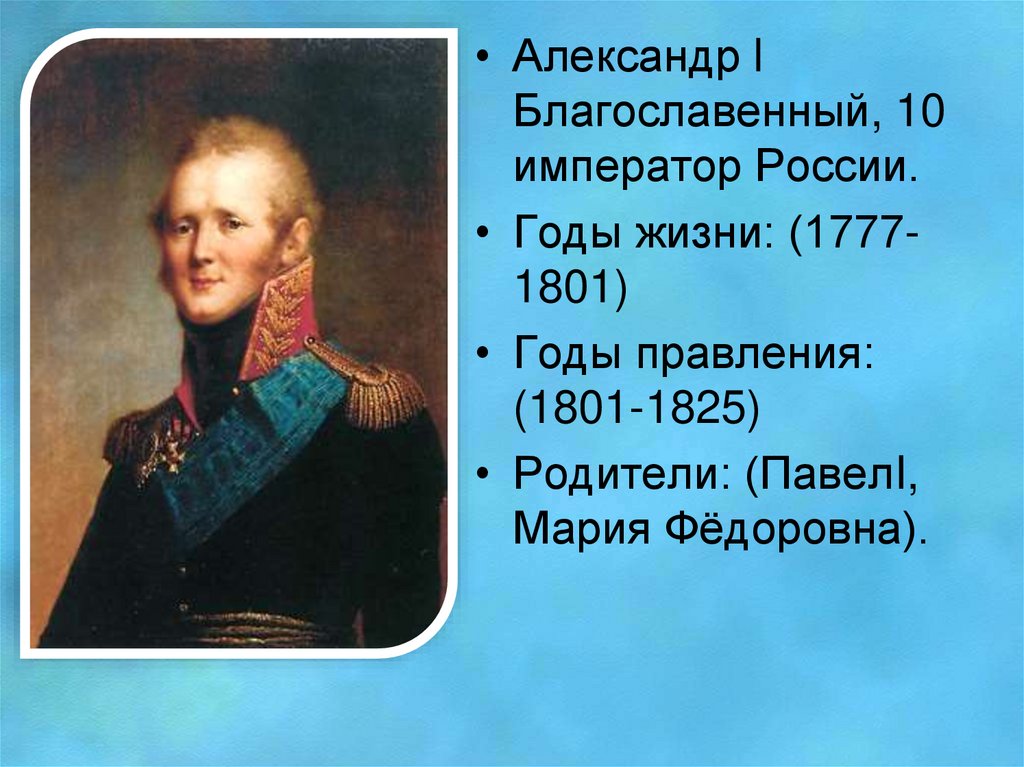 • Александр I Благославенный, 10 император России.

• Годы жизни: (1777-1801)

• Годы правления: (1801-1825)

• Родители: (ПавелI, Мария Фёдоровна).